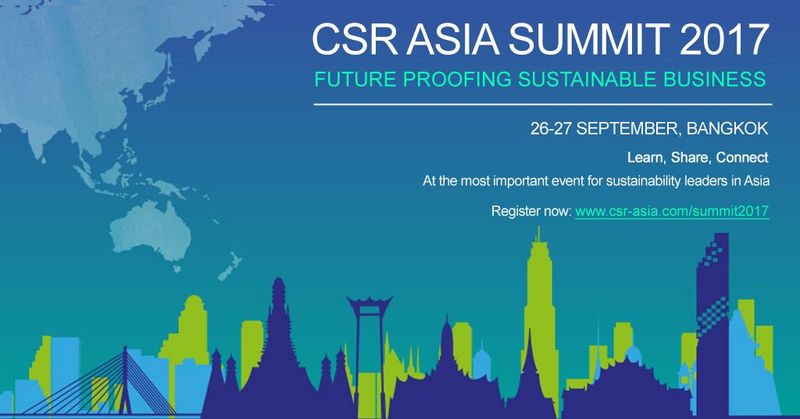 CSR ASIA SUMMIT 2017
FUTURE PROOFING SUSTAINABLE BUSINESS

26-27 SEPTEMBER, BANGKOK

Learn, Share, Connect

At the most important event for sustainability leaders in Asia

Register now: www.csr-asia.com/summit2017